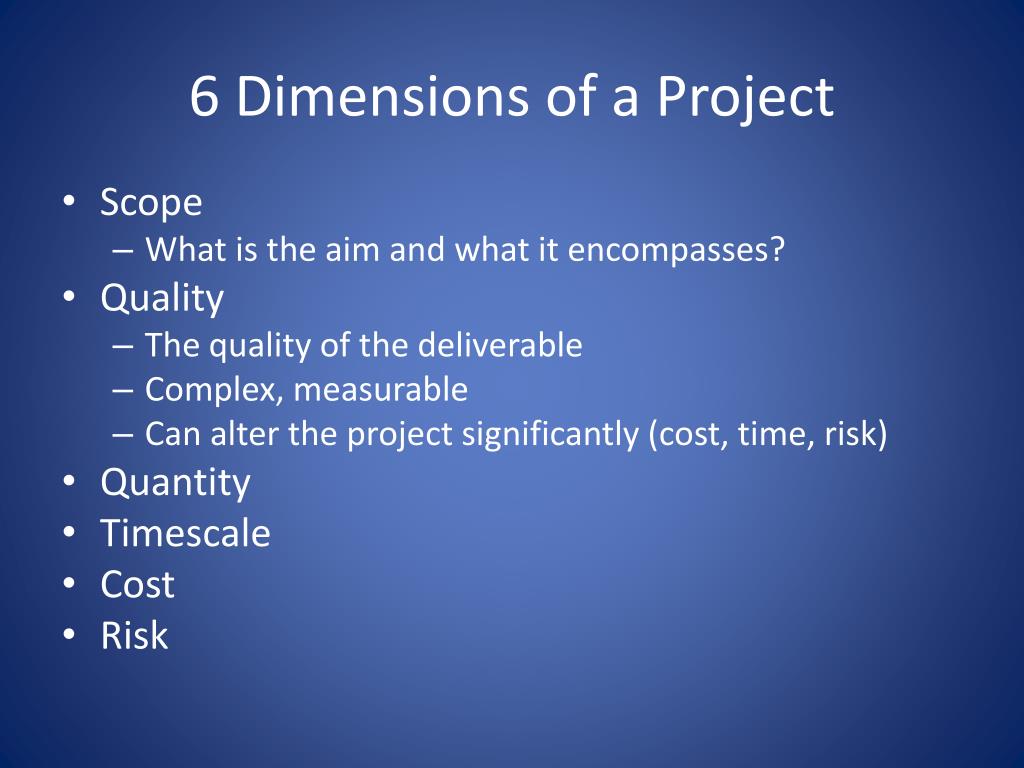 6 Dimensions of a Project

• Scope
  – What is the aim and what it encompasses?
• Quality
  – The quality of the deliverable
  – Complex, measurable
  – Can alter the project significantly (cost, time, risk)
• Quantity
• Timescale
• Cost
• Risk